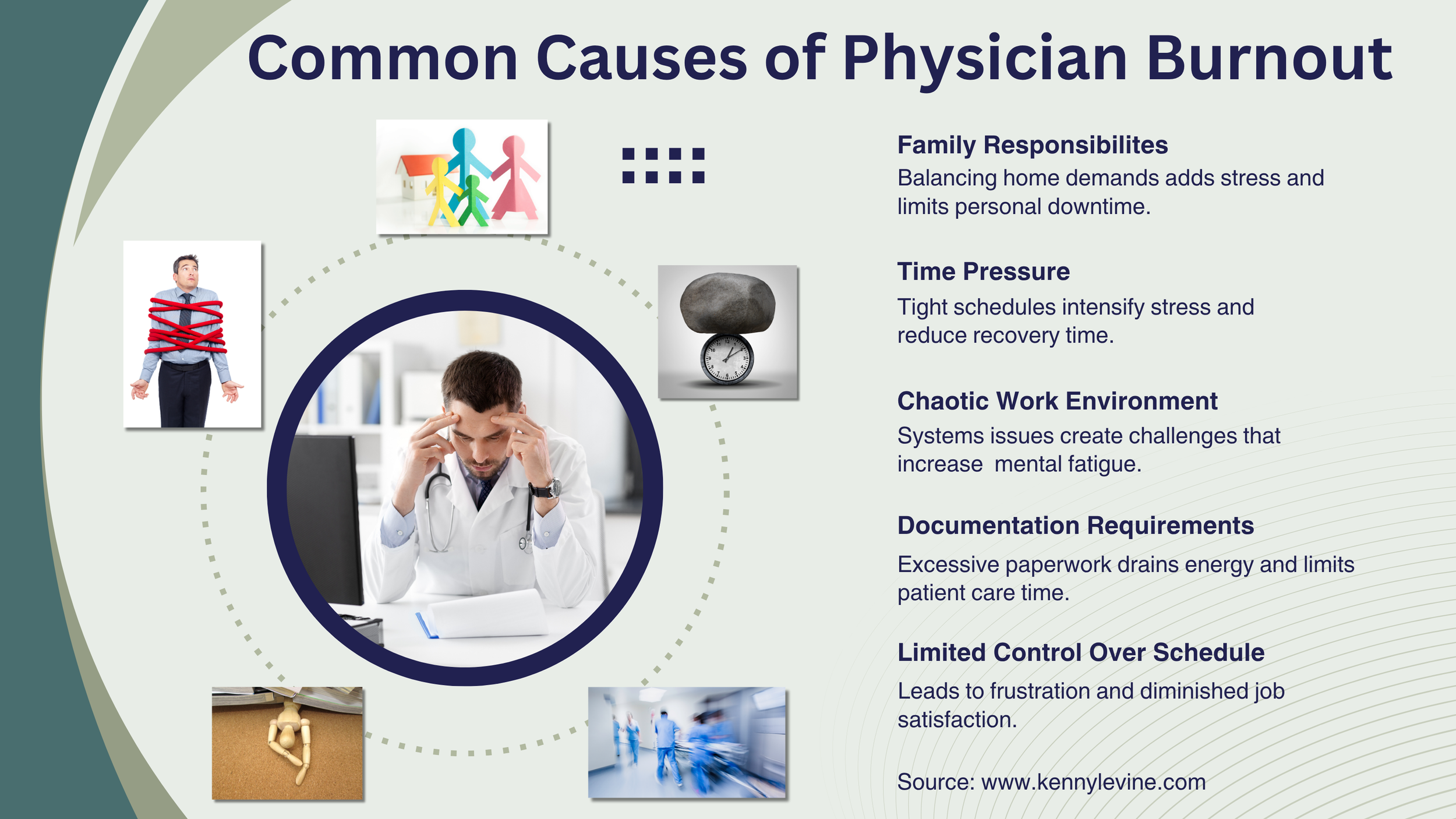 Common Causes of Physician Burnout

Family Responsibilites
Balancing home demands adds stress and limits personal downtime.

Time Pressure
Tight schedules intensify stress and reduce recovery time.

Chaotic Work Environment
Systems issues create challenges that increase  mental fatigue.

Documentation Requirements
Excessive paperwork drains energy and limits patient care time.

Limited Control Over Schedule
Leads to frustration and diminished job satisfaction.

Source: www.kennylevine.com